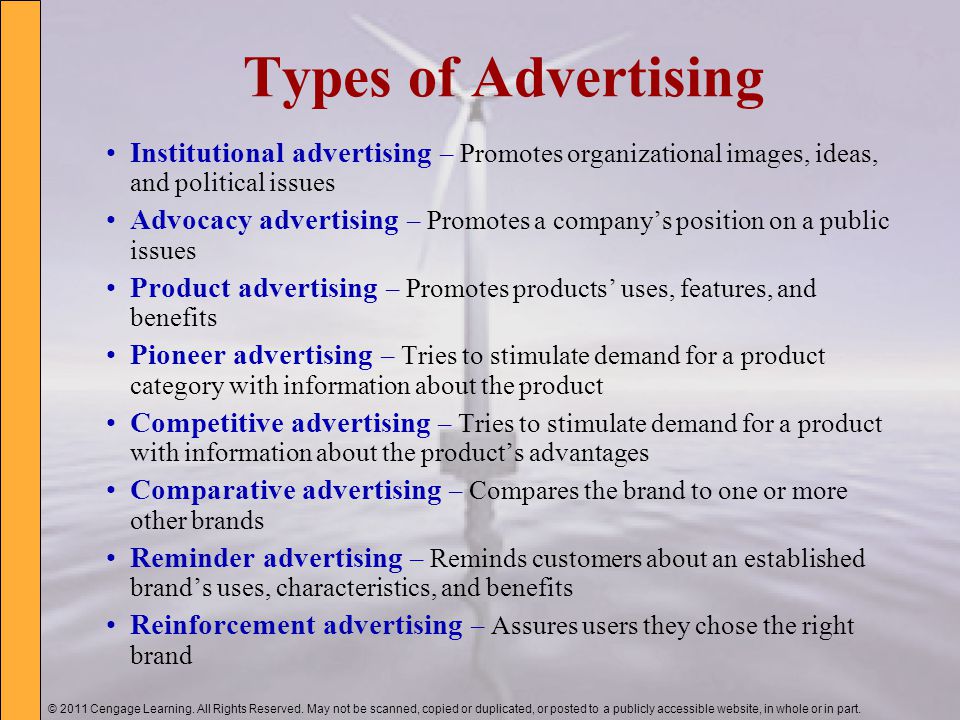 Types of Advertising

• Institutional advertising – Promotes organizational images, ideas, and political issues
• Advocacy advertising – Promotes a company's position on a public issues
• Product advertising – Promotes products' uses, features, and benefits
• Pioneer advertising – Tries to stimulate demand for a product category with information about the product
• Competitive advertising – Tries to stimulate demand for a product with information about the product's advantages
• Comparative advertising – Compares the brand to one or more other brands
• Reminder advertising – Reminds customers about an established brand's uses, characteristics, and benefits
• Reinforcement advertising – Assures users they chose the right brand

© 2011 Cengage Learning. All Rights Reserved. May not be scanned, copied or duplicated, or posted to a publicly accessible website, in whole or in part.